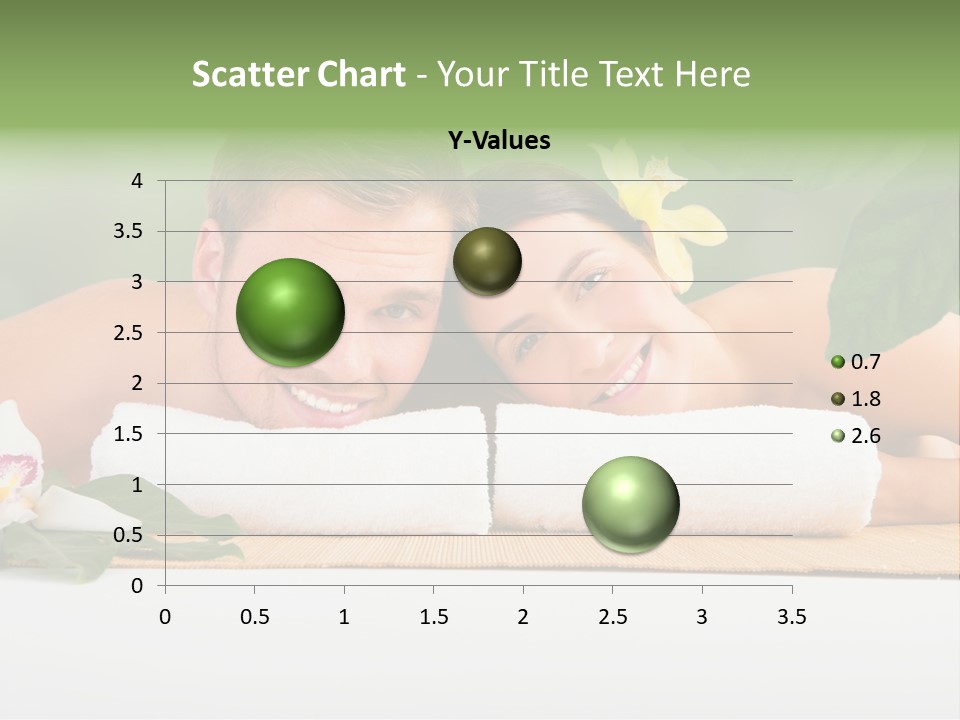 Scatter Chart - Your Title Text Here

Y-Values

4
3.5
3
2.5
2
1.5
1
0.5
0

0 0.5 1 1.5 2 2.5 3 3.5

0.7
1.8
2.6